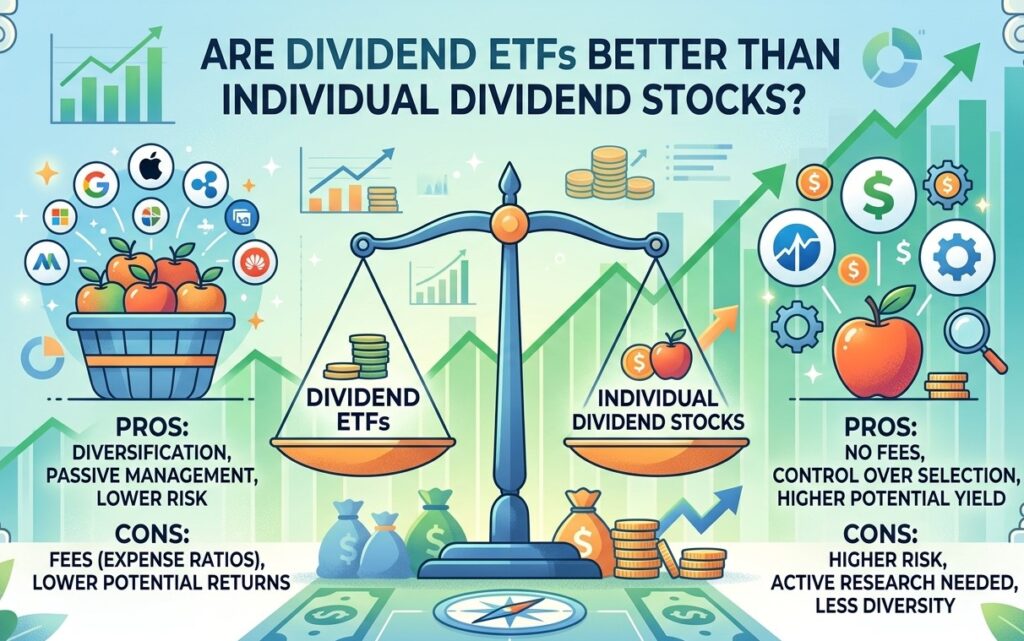 ARE DIVIDEND ETFs BETTER THAN INDIVIDUAL DIVIDEND STOCKS?

DIVIDEND ETFs

INDIVIDUAL DIVIDEND STOCKS

PROS:
DIVERSIFICATION, PASSIVE MANAGEMENT, LOWER RISK

CONS:
FEES (EXPENSE RATIOS), LOWER POTENTIAL RETURNS

PROS:
NO FEES, CONTROL OVER SELECTION, HIGHER POTENTIAL YIELD

CONS:
HIGHER RISK, ACTIVE RESEARCH NEEDED, LESS DIVERSITY